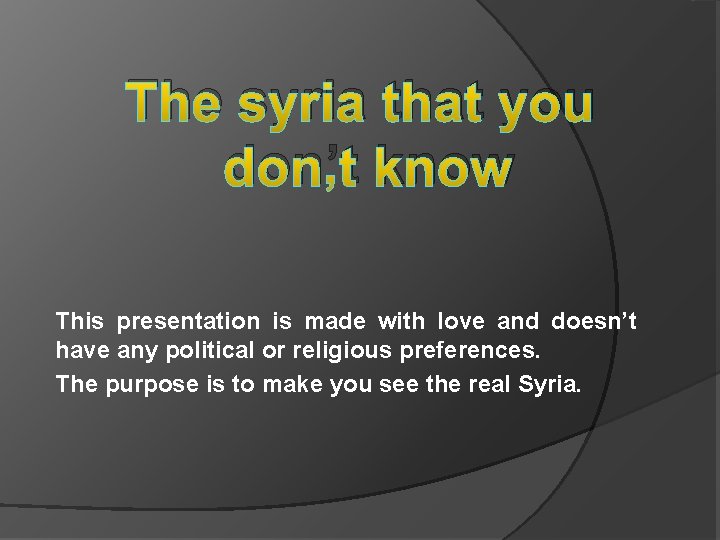 The syria that you don,t know

This presentation is made with love and doesn’t have any political or religious preferences.

The purpose is to make you see the real Syria.